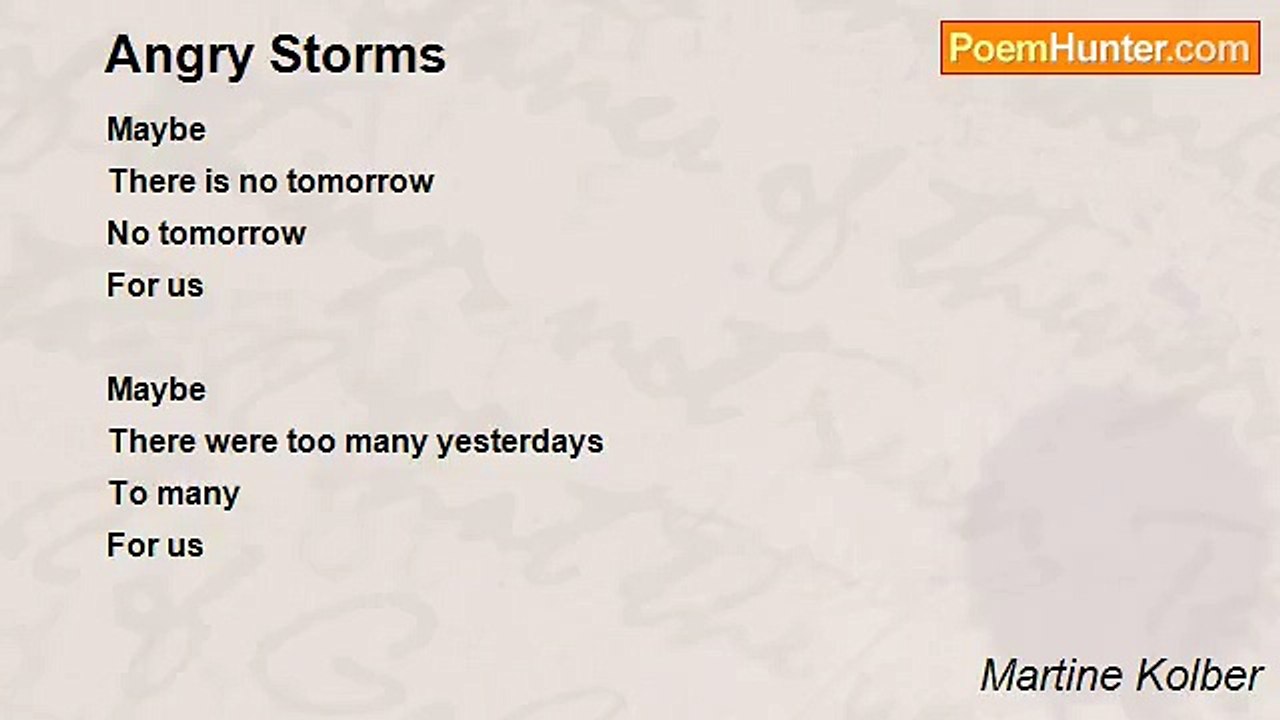 Angry Storms

PoemHunter.com

Maybe
There is no tomorrow
No tomorrow
For us

Maybe
There were too many yesterdays
To many
For us

Martine Kolber